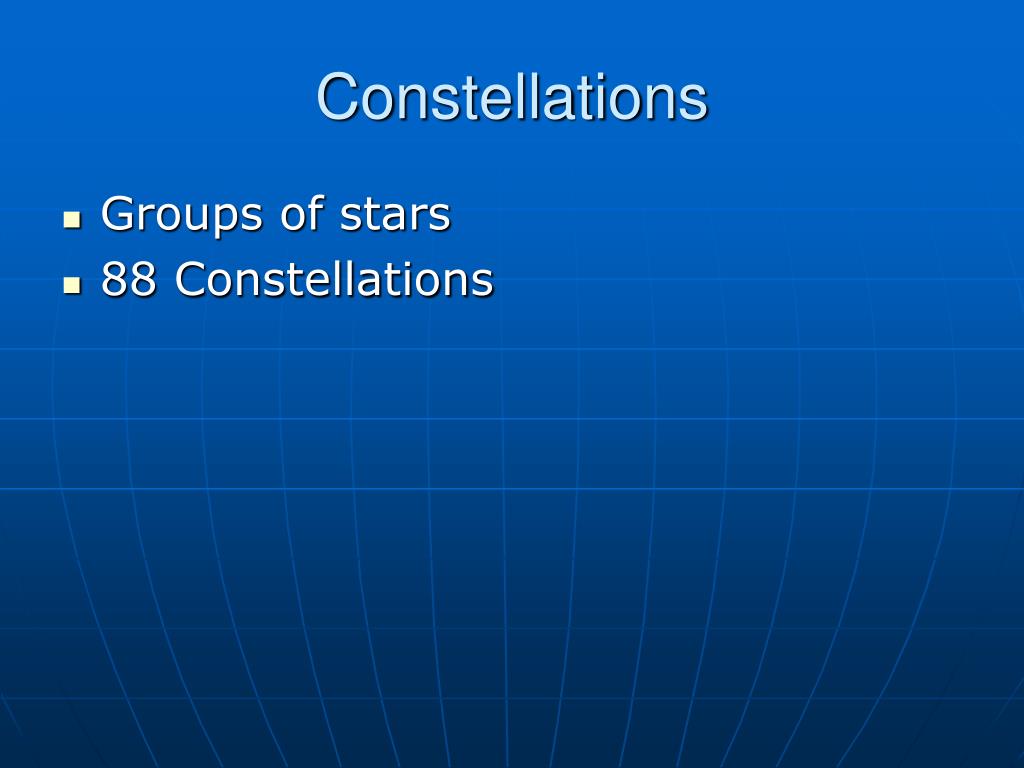 Constellations

- Groups of stars
- 88 Constellations